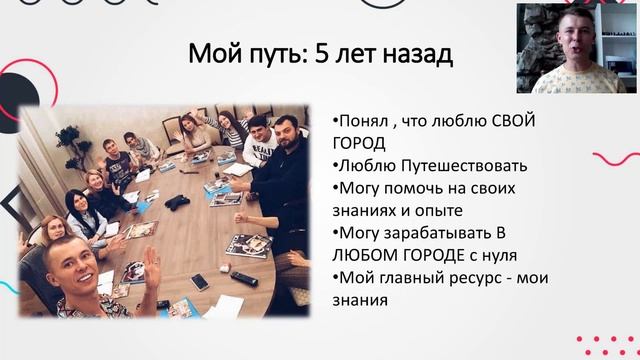 Мой путь: 5 лет назад

•Понял , что люблю СВОЙ ГОРОД
•Люблю Путешествовать
•Могу помочь на своих знаниях и опыте
•Могу зарабатывать В ЛЮБОМ ГОРОДЕ с нуля
•Мой главный ресурс - мои знания